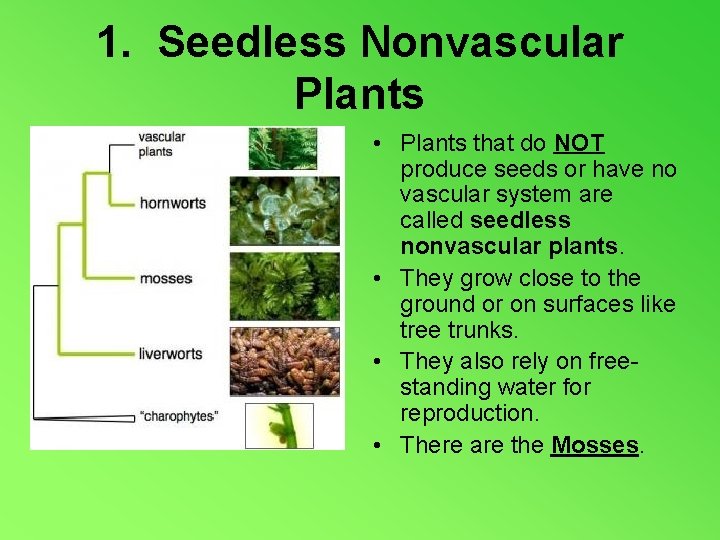 1. Seedless Nonvascular Plants

vascular plants

hornworts

mosses

liverworts

"charophytes"

• Plants that do NOT produce seeds or have no vascular system are called seedless nonvascular plants.

• They grow close to the ground or on surfaces like tree trunks.

• They also rely on free-standing water for reproduction.

• There are the Mosses.